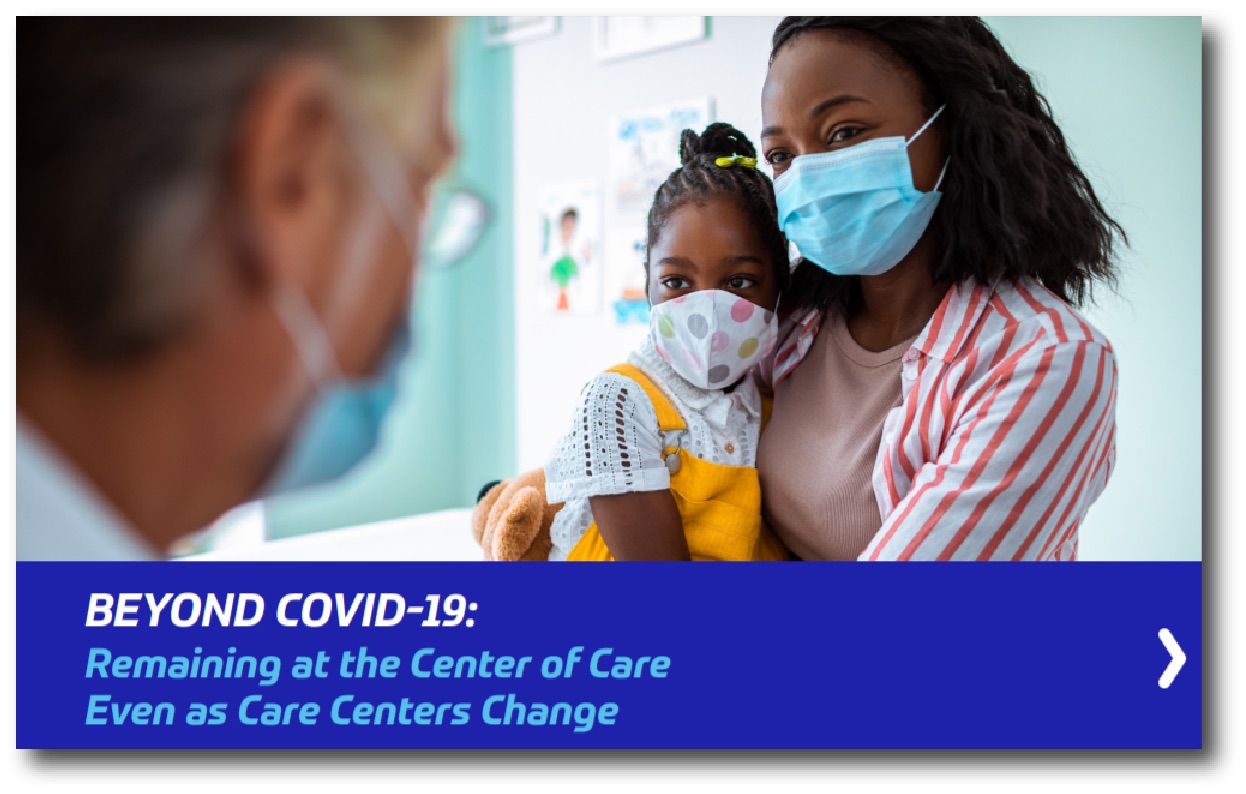 BEYOND COVID-19:
Remaining at the Center of Care
Even as Care Centers Change